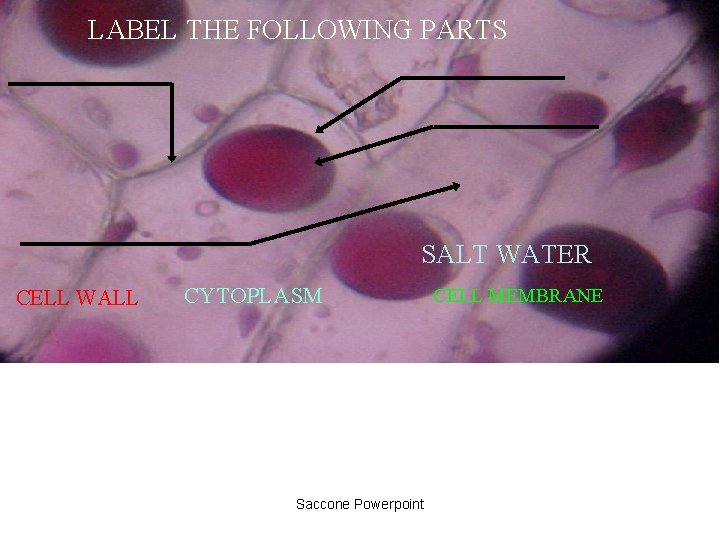 LABEL THE FOLLOWING PARTS

SALT WATER

CELL WALL CYTOPLASM CELL MEMBRANE

Saccone Powerpoint